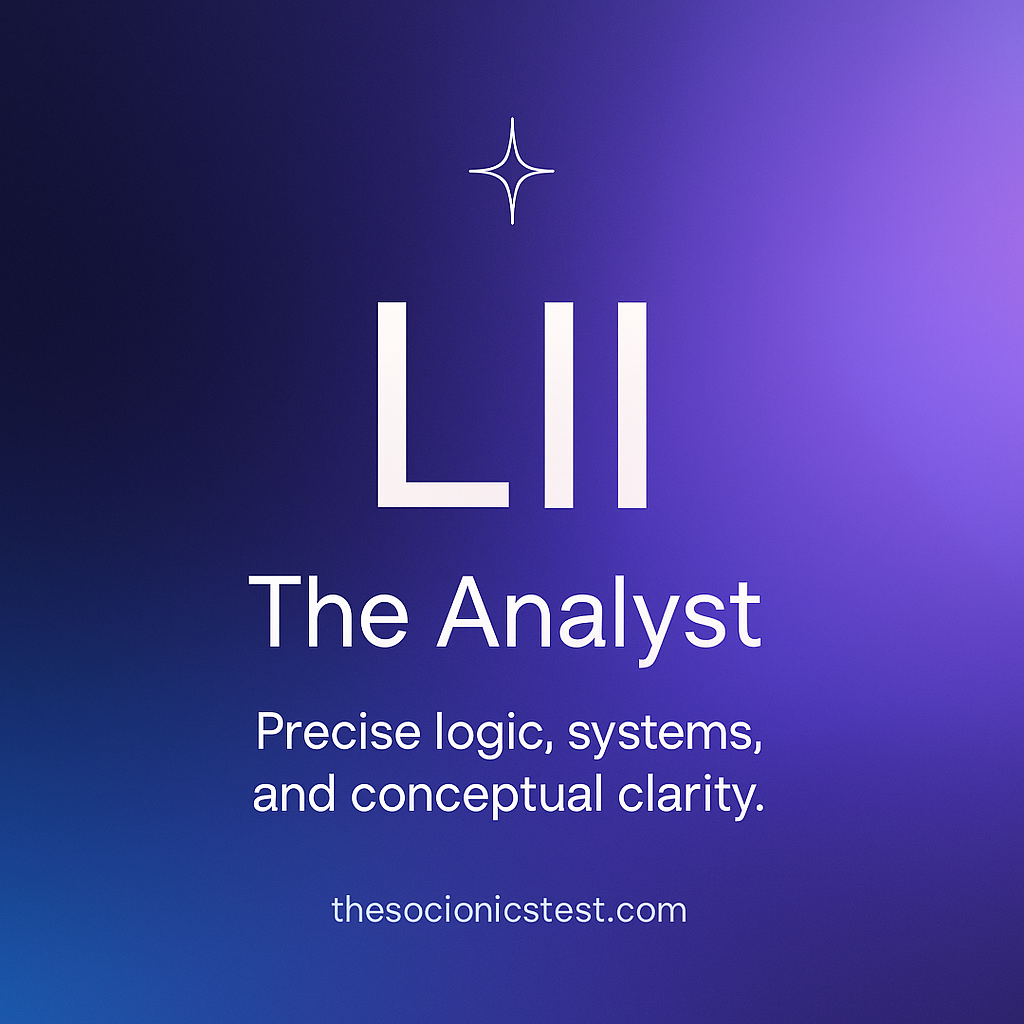 LII

The Analyst

Precise logic, systems, and conceptual clarity.

thesocionicstest.com